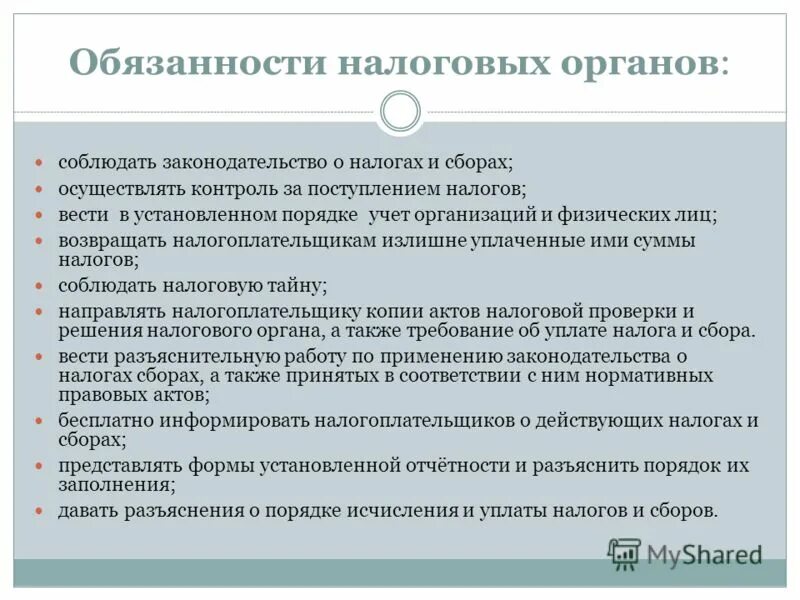 Обязанности налоговых органов:

- соблюдать законодательство о налогах и сборах;
- осуществлять контроль за поступлением налогов;
- вести в установленном порядке учет организаций и физических лиц;
- возвращать налогоплательщикам излишне уплаченные ими суммы налогов;
- соблюдать налоговую тайну;
- направлять налогоплательщику копии актов налоговой проверки и решения налогового органа, а также требование об уплате налога и сбора.
- вести разъяснительную работу по применению законодательства о налогах сборах, а также принятых в соответствии с ним нормативных правовых актов;
- бесплатно информировать налогоплательщиков о действующих налогах и сборах;
- представлять формы установленной отчётности и разъяснить порядок их заполнения;
- давать разъяснения о порядке исчисления и уплаты налогов и сборов.

MyShared